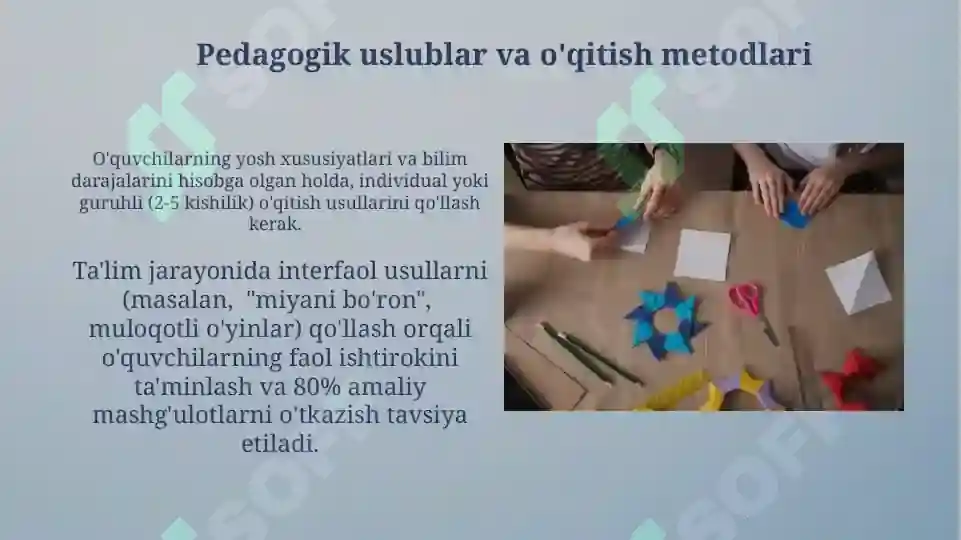 Pedagogik uslublar va o'qitish metodlari

O'quvchilarning yosh xususiyatlari va bilim darajalarini hisobga olgan holda, individual yoki guruhli (2-5 kishilik) o'qitish usullarini qo'llash kerak.

Ta'lim jarayonida interfaol usullarni (masalan, "miyani bo'ron", muloqotli o'yinlar) qo'llash orqali o'quvchilarning faol ishtirokini ta'minlash va 80% amaliy mashg'ulotlarni o'tkazish tavsiya etiladi.